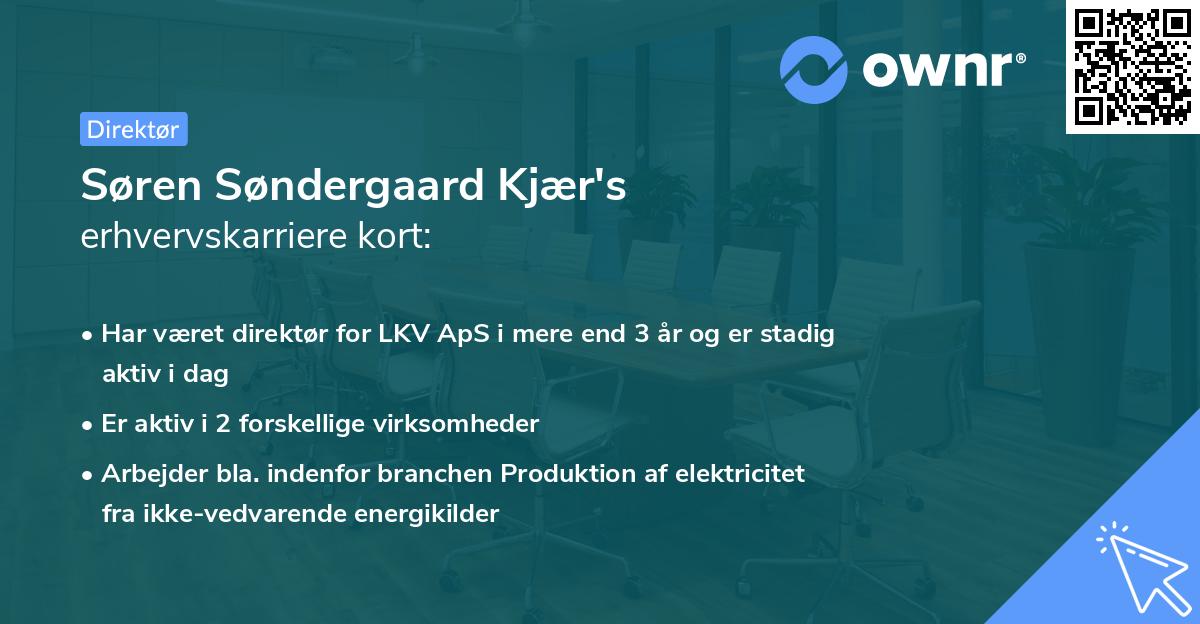 ownr®

Direktør

Søren Søndergaard Kjær's
erhvervskarriere kort:

• Har været direktør for LKV ApS i mere end 3 år og er stadig aktiv i dag
• Er aktiv i 2 forskellige virksomheder
• Arbejder bla. indenfor branchen Produktion af elektricitet fra ikke-vedvarende energikilder